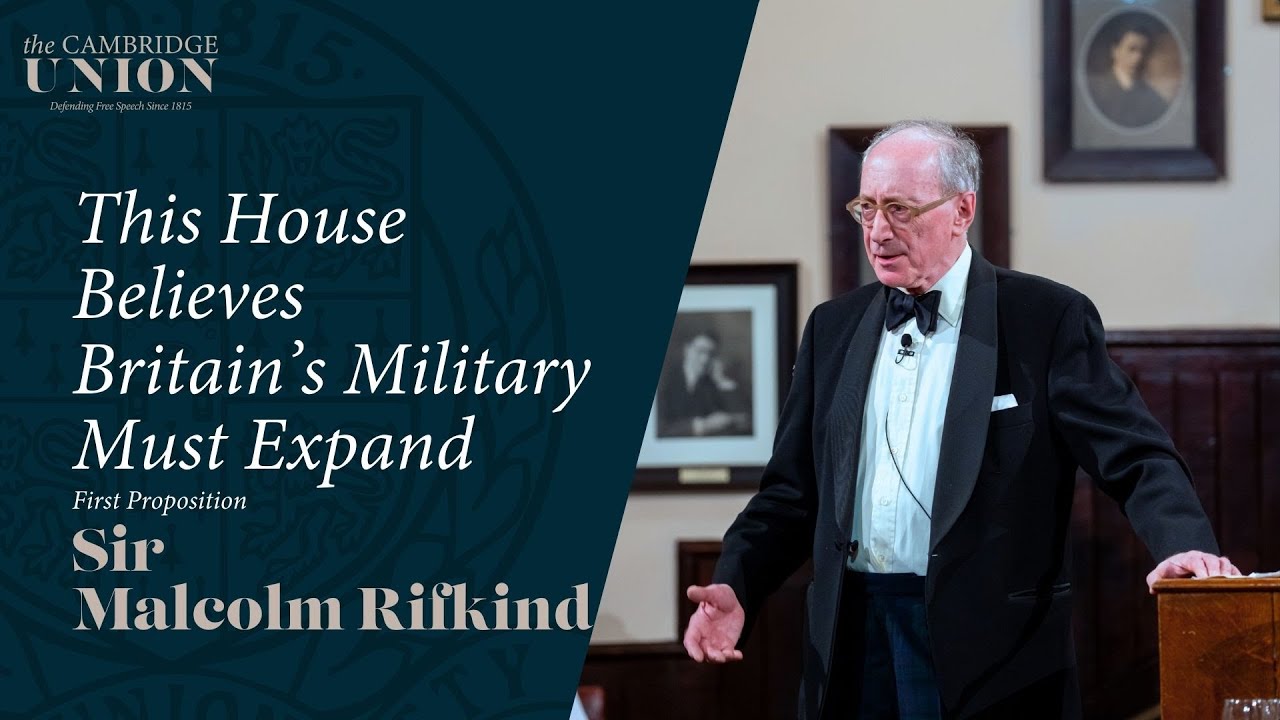 the CAMBRIDGE
UNION
Defending Free Speech Since 1815

This House Believes Britain's Military Must Expand
First Proposition
Sir Malcolm Rifkind